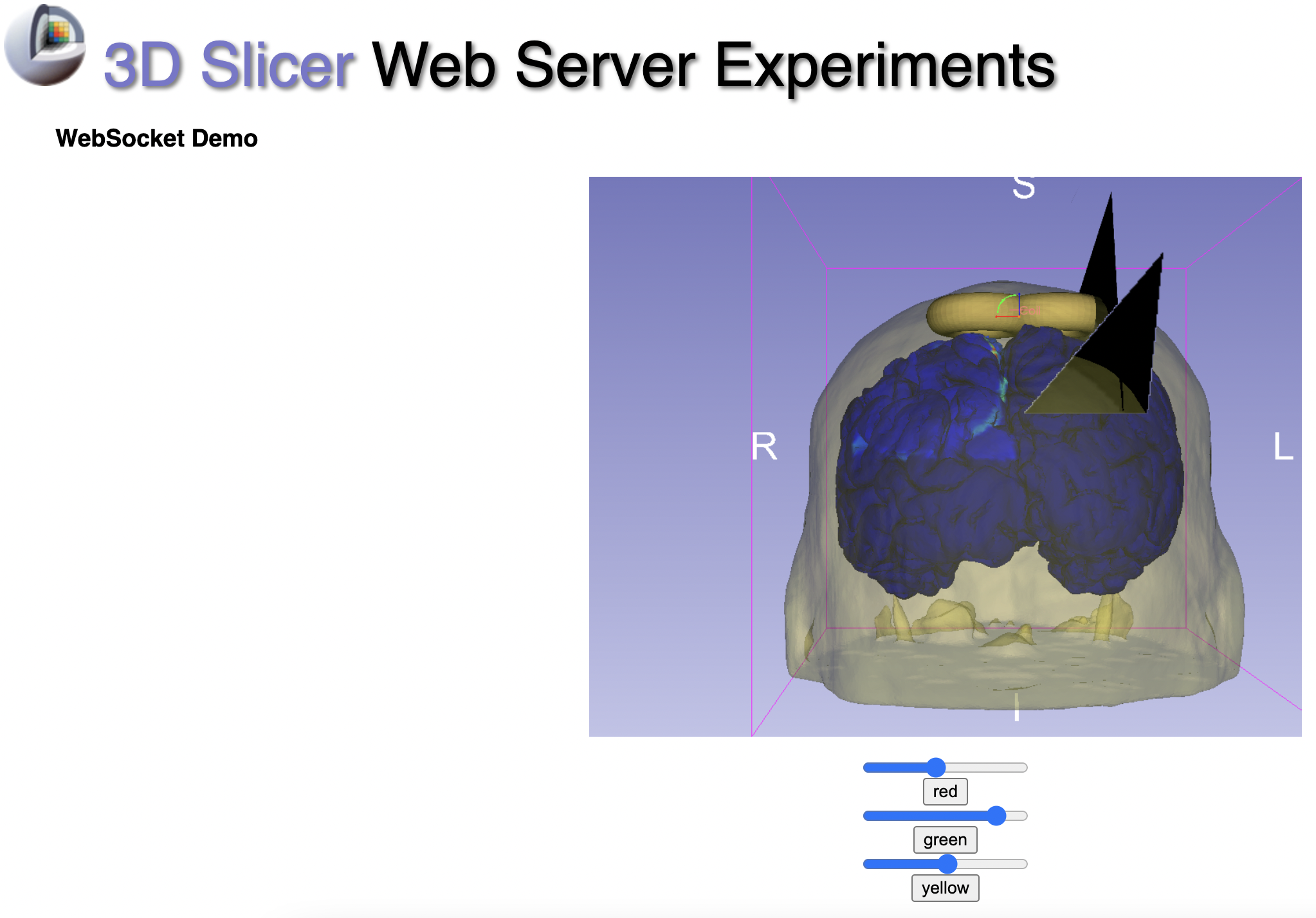 3D Slicer Web Server Experiments

WebSocket Demo

S

R

L

I

red

green

yellow